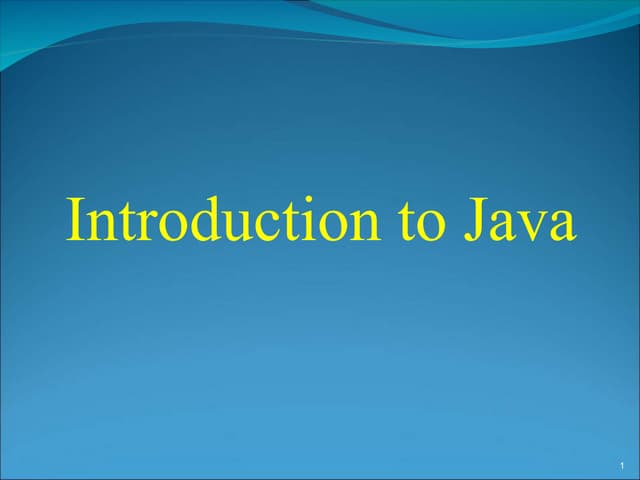 Introduction to Java

1